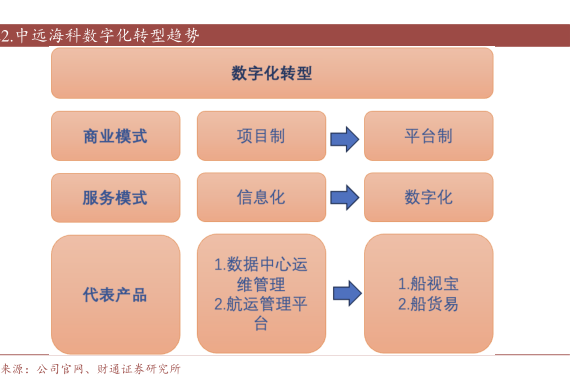 2.中远海科数字化转型趋势

数字化转型

商业模式

项目制

平台制

服务模式

信息化

数字化

代表产品

1.数据中心运维管理
2.航运管理平台

1.船视宝
2.船货易

来源：公司官网、财通证券研究所